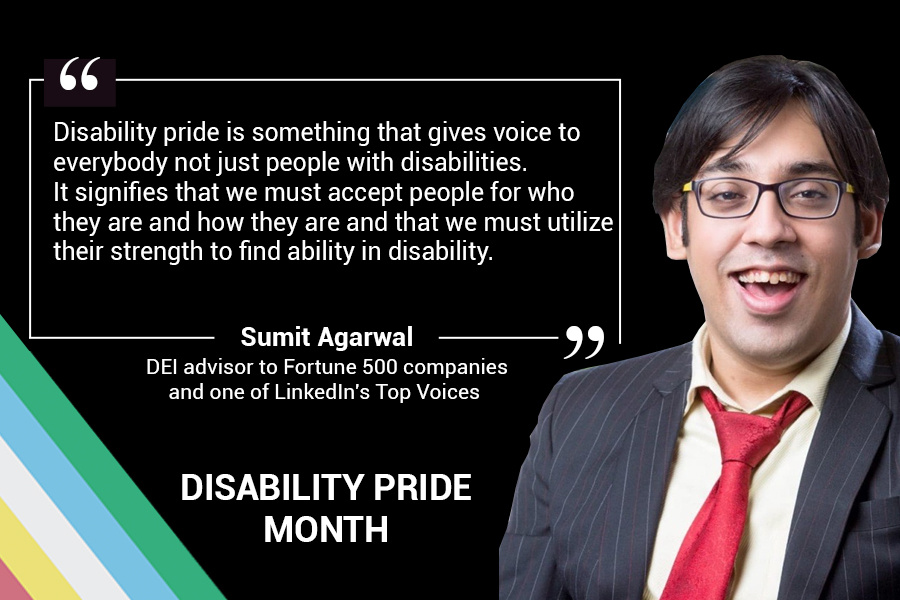 “

Disability pride is something that gives voice to everybody not just people with disabilities. It signifies that we must accept people for who they are and how they are and that we must utilize their strength to find ability in disability.

Sumit Agarwal

”

DEI advisor to Fortune 500 companies and one of LinkedIn's Top Voices

DISABILITY PRIDE MONTH